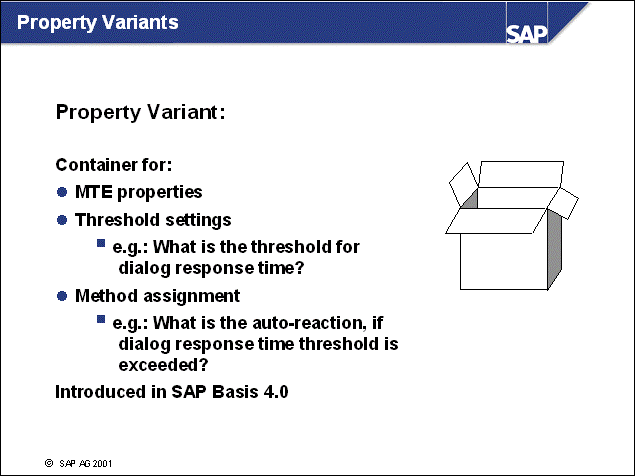 Property Variants

SAP

Property Variant:

Container for:

- MTE properties
- Threshold settings
  - e.g.: What is the threshold for dialog response time?
- Method assignment
  - e.g.: What is the auto-reaction, if dialog response time threshold is exceeded?

Introduced in SAP Basis 4.0

© SAP AG 2001